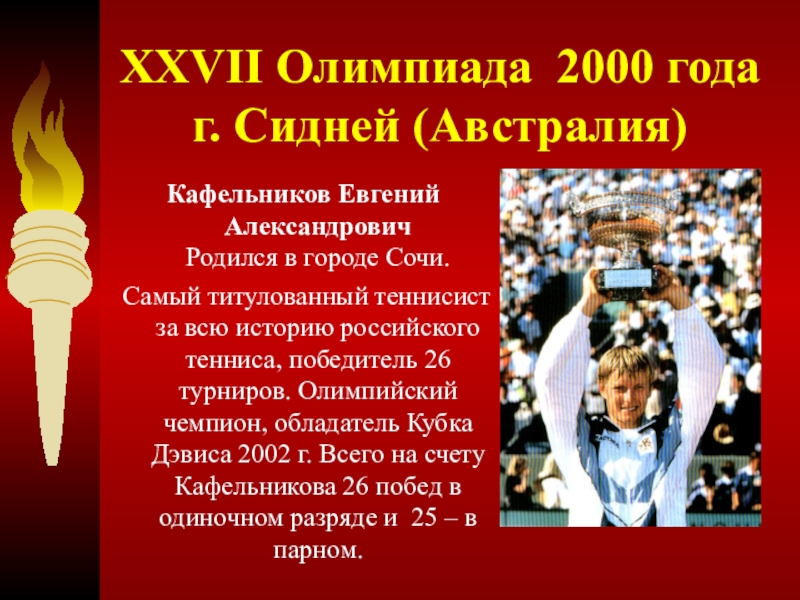 XXVII Олимпиада 2000 года г. Сидней (Австралия)

Кафельников Евгений Александрович
Родился в городе Сочи.
Самый титулованный теннисист за всю историю российского тенниса, победитель 26 турниров. Олимпийский чемпион, обладатель Кубка Дэвиса 2002 г. Всего на счету Кафельникова 26 побед в одиночном разряде и 25 – в парном.